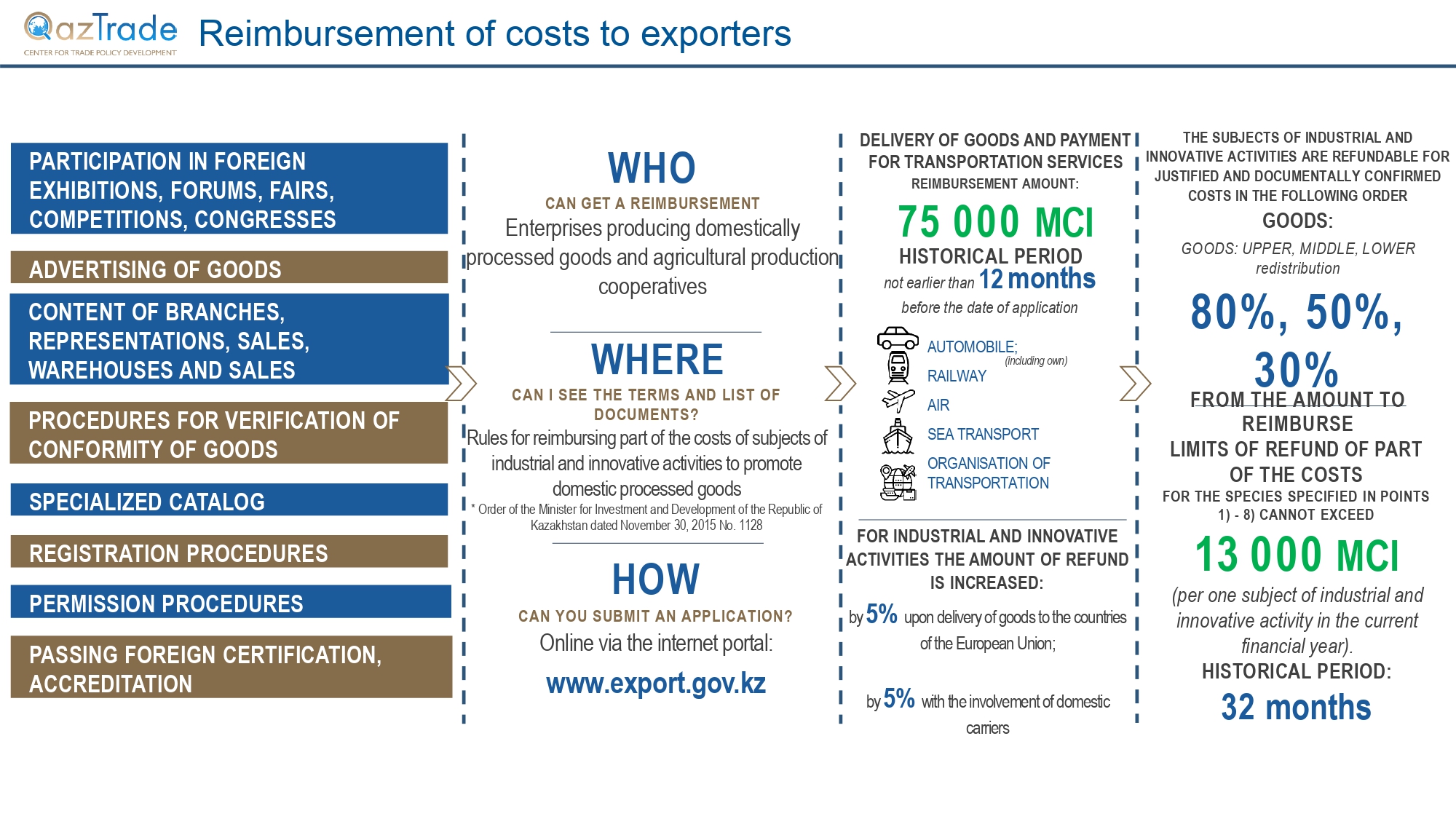 QazTrade
CENTER FOR TRADE POLICY DEVELOPMENT

Reimbursement of costs to exporters

PARTICIPATION IN FOREIGN EXHIBITIONS, FORUMS, FAIRS, COMPETITIONS, CONGRESSES

ADVERTISING OF GOODS

CONTENT OF BRANCHES, REPRESENTATIONS, SALES, WAREHOUSES AND SALES

PROCEDURES FOR VERIFICATION OF CONFORMITY OF GOODS

SPECIALIZED CATALOG

REGISTRATION PROCEDURES

PERMISSION PROCEDURES

PASSING FOREIGN CERTIFICATION, ACCREDITATION

WHO
CAN GET A REIMBURSEMENT
Enterprises producing domestically processed goods and agricultural production cooperatives

WHERE
CAN I SEE THE TERMS AND LIST OF DOCUMENTS?
Rules for reimbursing part of the costs of subjects of industrial and innovative activities to promote domestic processed goods
* Order of the Minister for Investment and Development of the Republic of Kazakhstan dated November 30, 2015 No. 1128

HOW
CAN YOU SUBMIT AN APPLICATION?
Online via the internet portal:
www.export.gov.kz

DELIVERY OF GOODS AND PAYMENT FOR TRANSPORTATION SERVICES
REIMBURSEMENT AMOUNT:
75 000 MCI
HISTORICAL PERIOD
not earlier than 12 months before the date of application
AUTOMOBILE; (including own)
RAILWAY
AIR
SEA TRANSPORT
ORGANISATION OF TRANSPORTATION

FOR INDUSTRIAL AND INNOVATIVE ACTIVITIES THE AMOUNT OF REFUND IS INCREASED:
by 5% upon delivery of goods to the countries of the European Union;
by 5% with the involvement of domestic carriers

THE SUBJECTS OF INDUSTRIAL AND INNOVATIVE ACTIVITIES ARE REFUNDABLE FOR JUSTIFIED AND DOCUMENTALLY CONFIRMED COSTS IN THE FOLLOWING ORDER
GOODS:
GOODS: UPPER, MIDDLE, LOWER redistribution
80%, 50%, 30%
FROM THE AMOUNT TO REIMBURSE
LIMITS OF REFUND OF PART OF THE COSTS
FOR THE SPECIES SPECIFIED IN POINTS 1) - 8) CANNOT EXCEED
13 000 MCI
(per one subject of industrial and innovative activity in the current financial year).
HISTORICAL PERIOD:
32 months